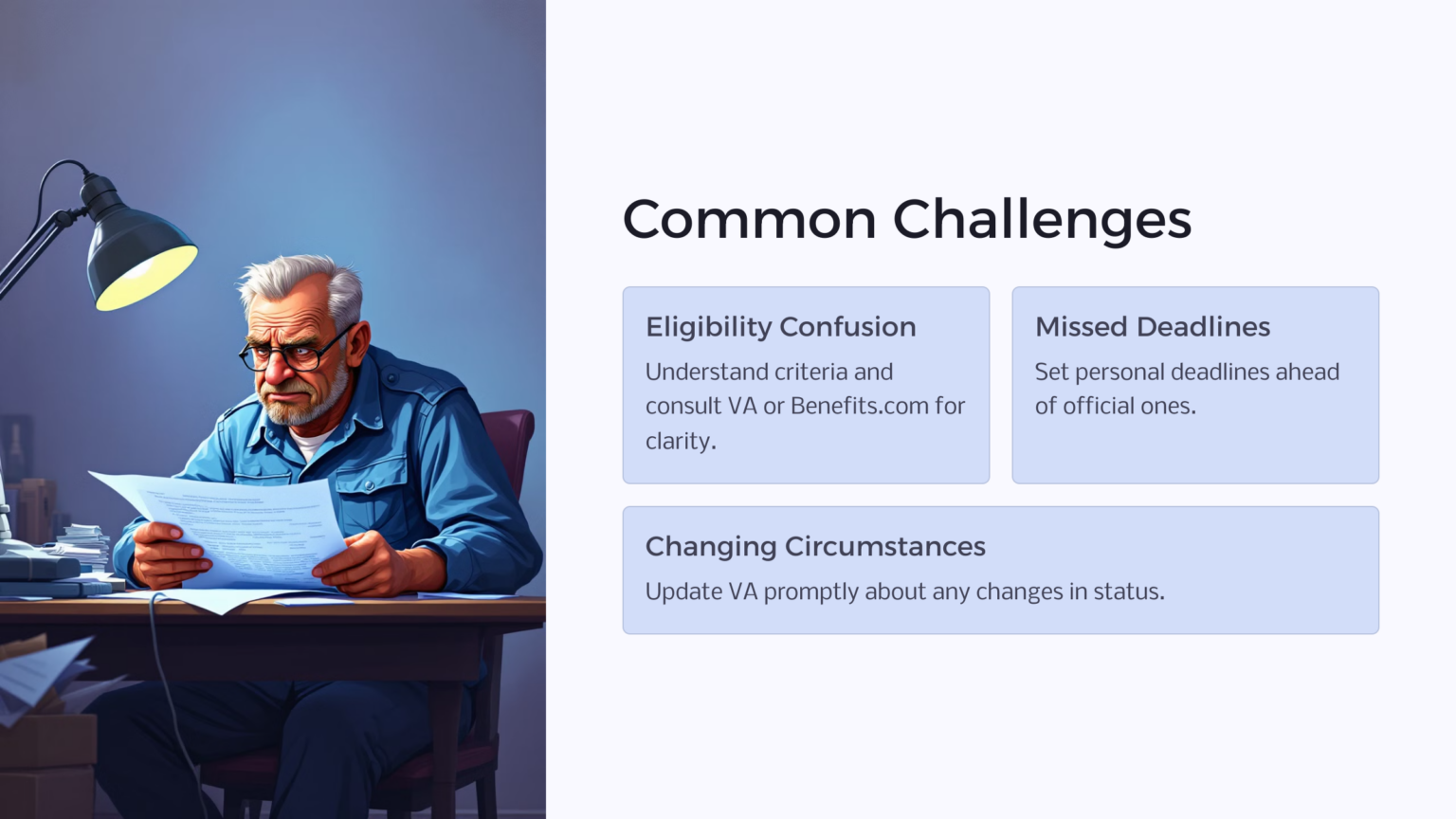 Common Challenges

Eligibility Confusion

Understand criteria and consult VA or Benefits.com for clarity.

Missed Deadlines

Set personal deadlines ahead of official ones.

Changing Circumstances

Update VA promptly about any changes in status.